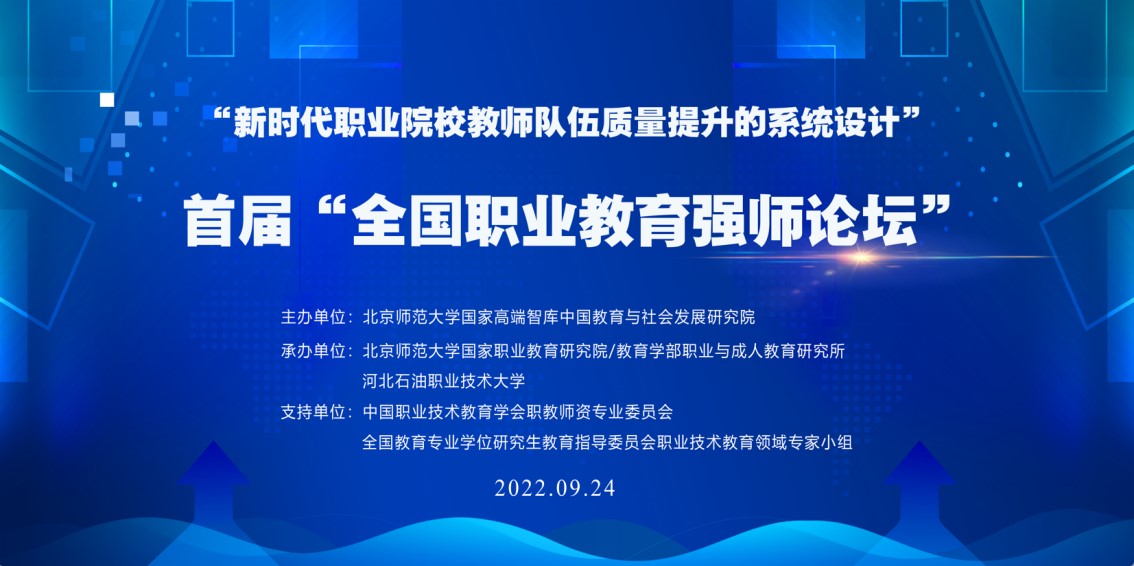 “新时代职业院校教师队伍质量提升的系统设计”

首届“全国职业教育强师论坛”

主办单位：北京师范大学国家高端智库中国教育与社会发展研究院

承办单位：北京师范大学国家职业教育研究院/教育学部职业与成人教育研究所
河北石油职业技术大学

支持单位：中国职业技术教育学会职教师资专业委员会
全国教育专业学位研究生教育指导委员会职业技术教育领域专家小组

2022.09.24